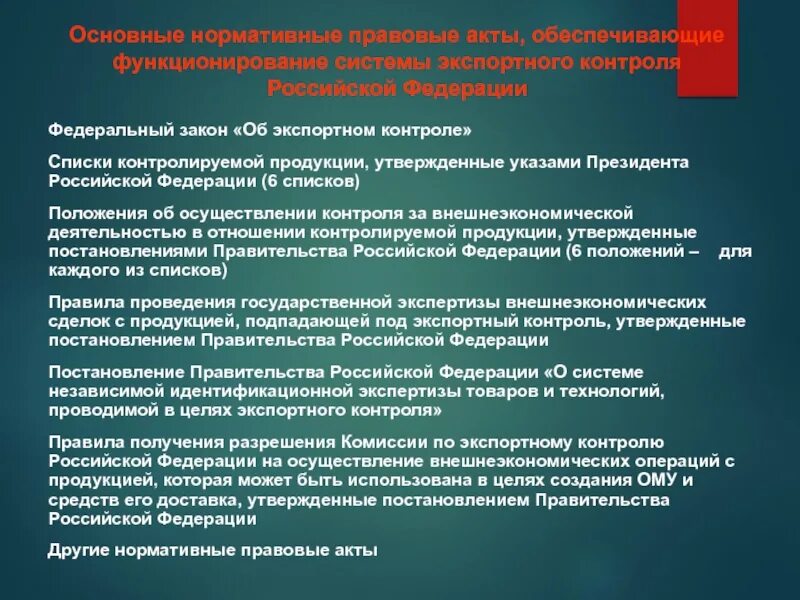 Основные нормативные правовые акты, обеспечивающие функционирование системы экспортного контроля Российской Федерации

Федеральный закон «Об экспортном контроле»

Списки контролируемой продукции, утвержденные указами Президента Российской Федерации (6 списков)

Положения об осуществлении контроля за внешнеэкономической деятельностью в отношении контролируемой продукции, утвержденные постановлениями Правительства Российской Федерации (6 положений – для каждого из списков)

Правила проведения государственной экспертизы внешнеэкономических сделок с продукцией, подпадающей под экспортный контроль, утвержденные постановлением Правительства Российской Федерации

Постановление Правительства Российской Федерации «О системе независимой идентификационной экспертизы товаров и технологий, проводимой в целях экспортного контроля»

Правила получения разрешения Комиссии по экспортному контролю Российской Федерации на осуществление внешнеэкономических операций с продукцией, которая может быть использована в целях создания ОМУ и средств его доставка, утвержденные постановлением Правительства Российской Федерации

Другие нормативные правовые акты